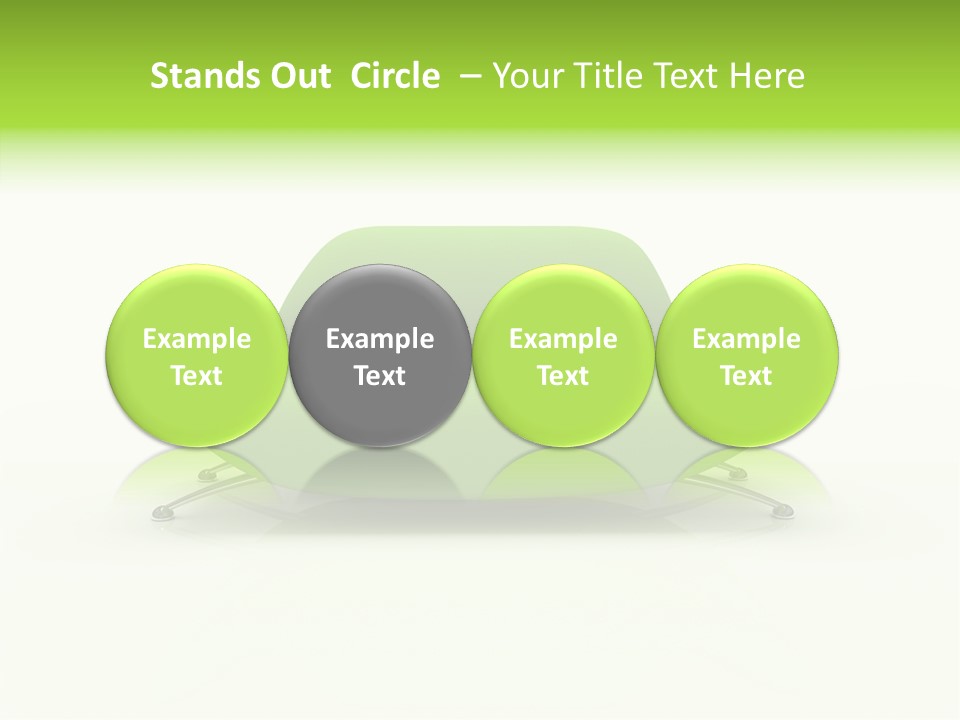 Stands Out Circle – Your Title Text Here

Example Text

Example Text

Example Text

Example Text